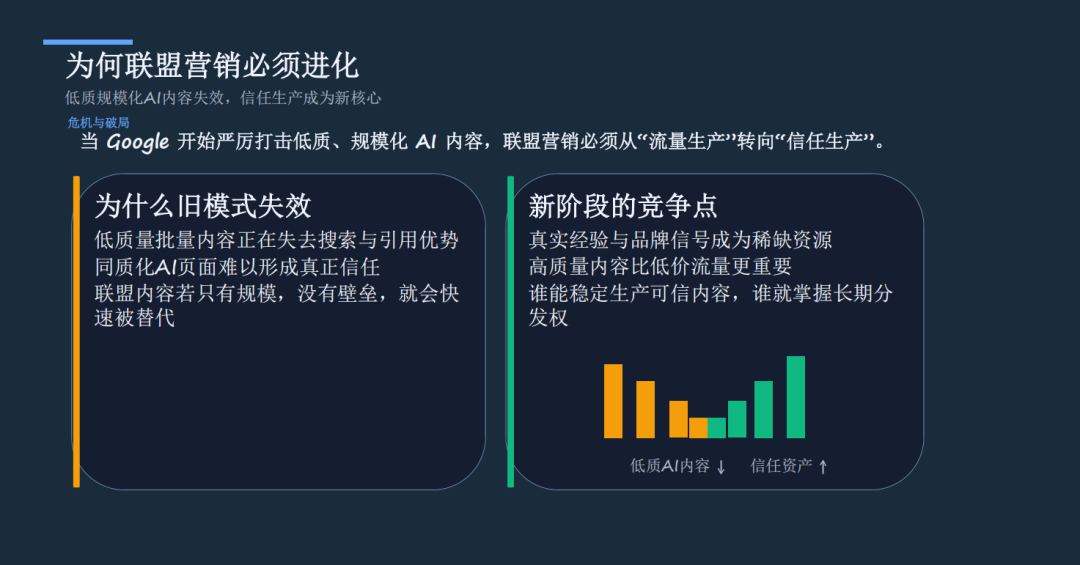 为何联盟营销必须进化

低质规模化AI内容失效，信任生产成为新核心

危机与破局

当 Google 开始严厉打击低质、规模化 AI 内容，联盟营销必须从“流量生产”转向“信任生产”。

为什么旧模式失效

低质量批量内容正在失去搜索与引用优势
同质化AI页面难以形成真正信任
联盟内容若只有规模，没有壁垒，就会快速被替代

新阶段的竞争点

真实经验与品牌信号成为稀缺资源
高质量内容比低价流量更重要
谁能稳定生产可信内容，谁就掌握长期分发权

低质AI内容 ↓ 信任资产 ↑